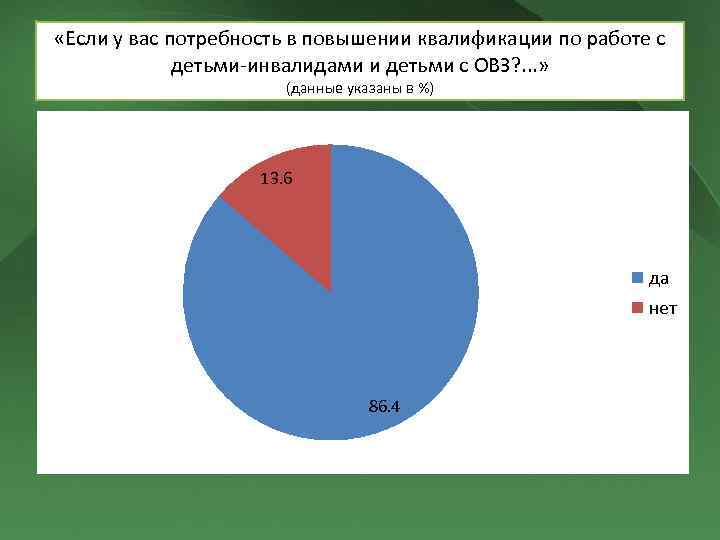 «Если у вас потребность в повышении квалификации по работе с детьми-инвалидами и детьми с ОВЗ?...»
(данные указаны в %)

13.6

86.4

да
нет